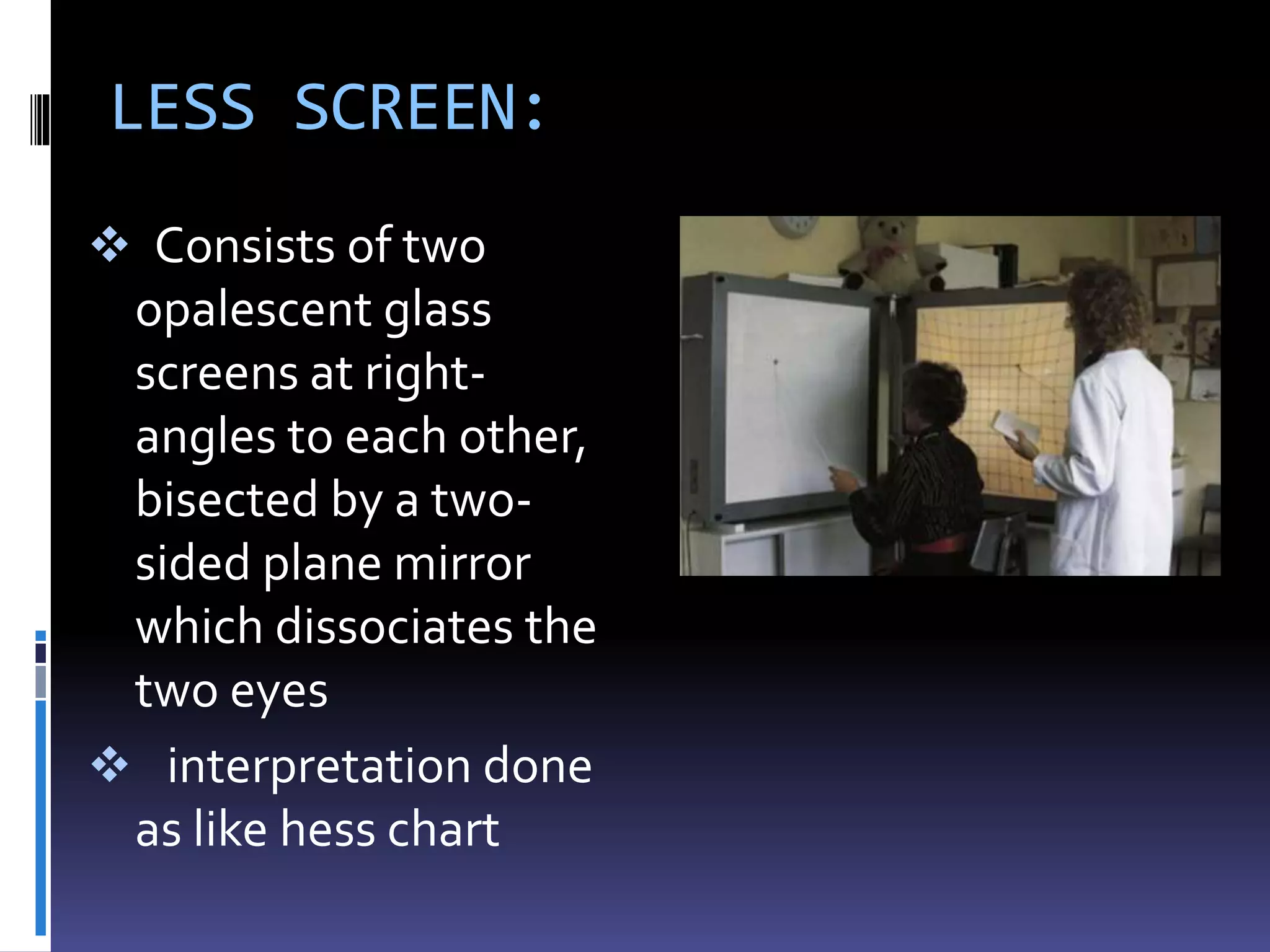 LESS SCREEN:

❖ Consists of two opalescent glass screens at right-angles to each other, bisected by a two-sided plane mirror which dissociates the two eyes

❖ interpretation done as like hess chart